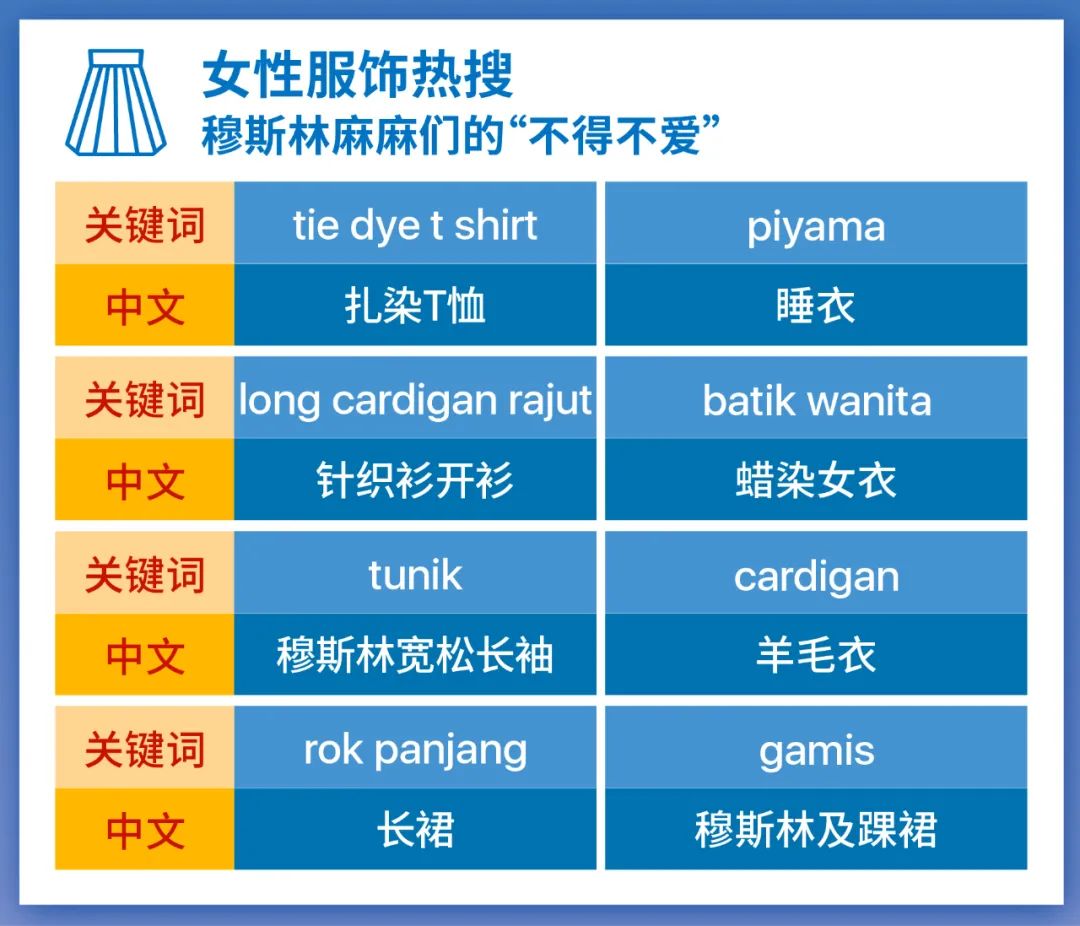 女性服饰热搜
穆斯林麻麻们的“不得不爱”

| 关键词 | tie dye t shirt | piyama |
|---|---|---|
| 中文 | 扎染T恤 | 睡衣 |
| 关键词 | long cardigan rajut | batik wanita |
| 中文 | 针织衫开衫 | 蜡染女衣 |
| 关键词 | tunik | cardigan |
| 中文 | 穆斯林宽松长袖 | 羊毛衣 |
| 关键词 | rok panjang | gamis |
| 中文 | 长裙 | 穆斯林及踝裙 |